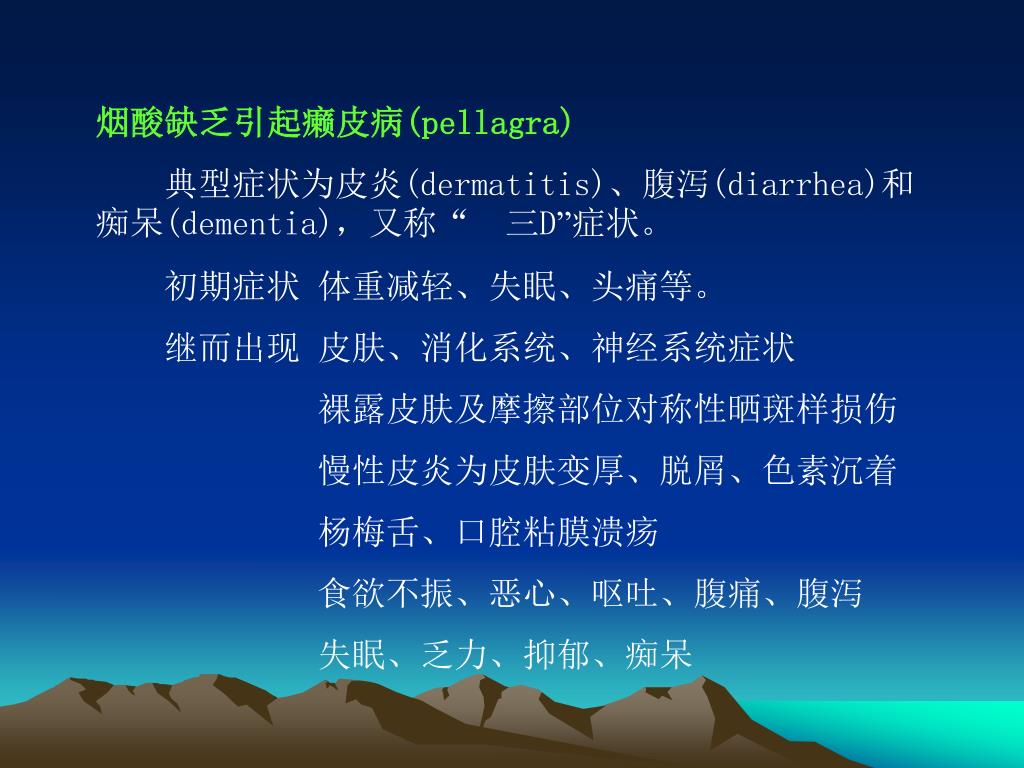 烟酸缺乏引起癞皮病(pellagra)

典型症状为皮炎(dermatitis)、腹泻(diarrhea)和痴呆(dementia)，又称“ 三D”症状。

初期症状 体重减轻、失眠、头痛等。

继而出现 皮肤、消化系统、神经系统症状

裸露皮肤及摩擦部位对称性晒斑样损伤

慢性皮炎为皮肤变厚、脱屑、色素沉着

杨梅舌、口腔粘膜溃疡

食欲不振、恶心、呕吐、腹痛、腹泻

失眠、乏力、抑郁、痴呆